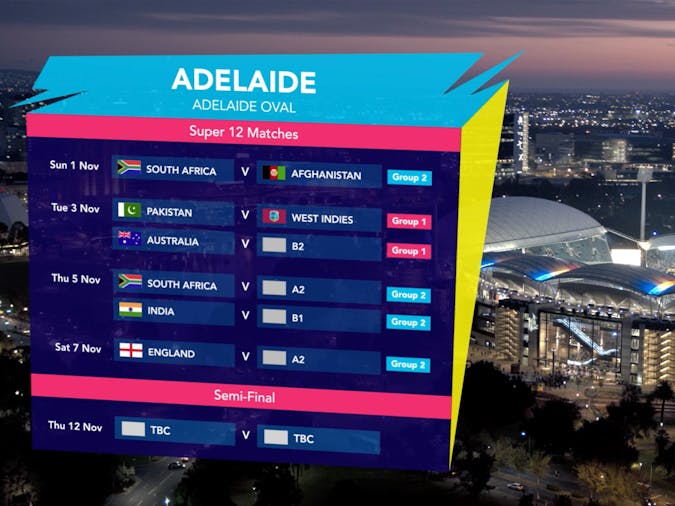 ADELAIDE
ADELAIDE OVAL

Super 12 Matches

Sun 1 Nov SOUTH AFRICA V AFGHANISTAN Group 2

Tue 3 Nov PAKISTAN V WEST INDIES Group 1
AUSTRALIA V B2 Group 1

Thu 5 Nov SOUTH AFRICA V A2 Group 2
INDIA V B1 Group 2

Sat 7 Nov ENGLAND V A2 Group 2

Semi-Final

Thu 12 Nov TBC V TBC